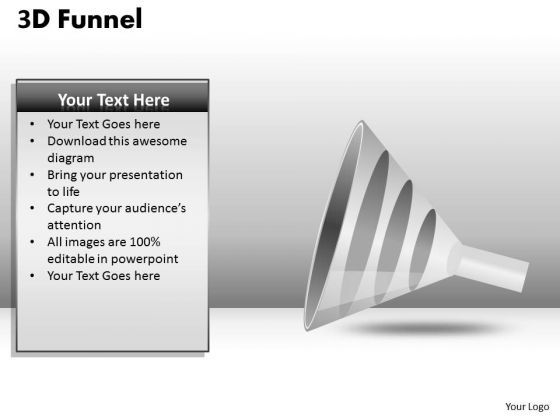 3D Funnel

Your Text Here

• Your Text Goes here
• Download this awesome diagram
• Bring your presentation to life
• Capture your audience's attention
• All images are 100% editable in powerpoint
• Your Text Goes here

Your Logo